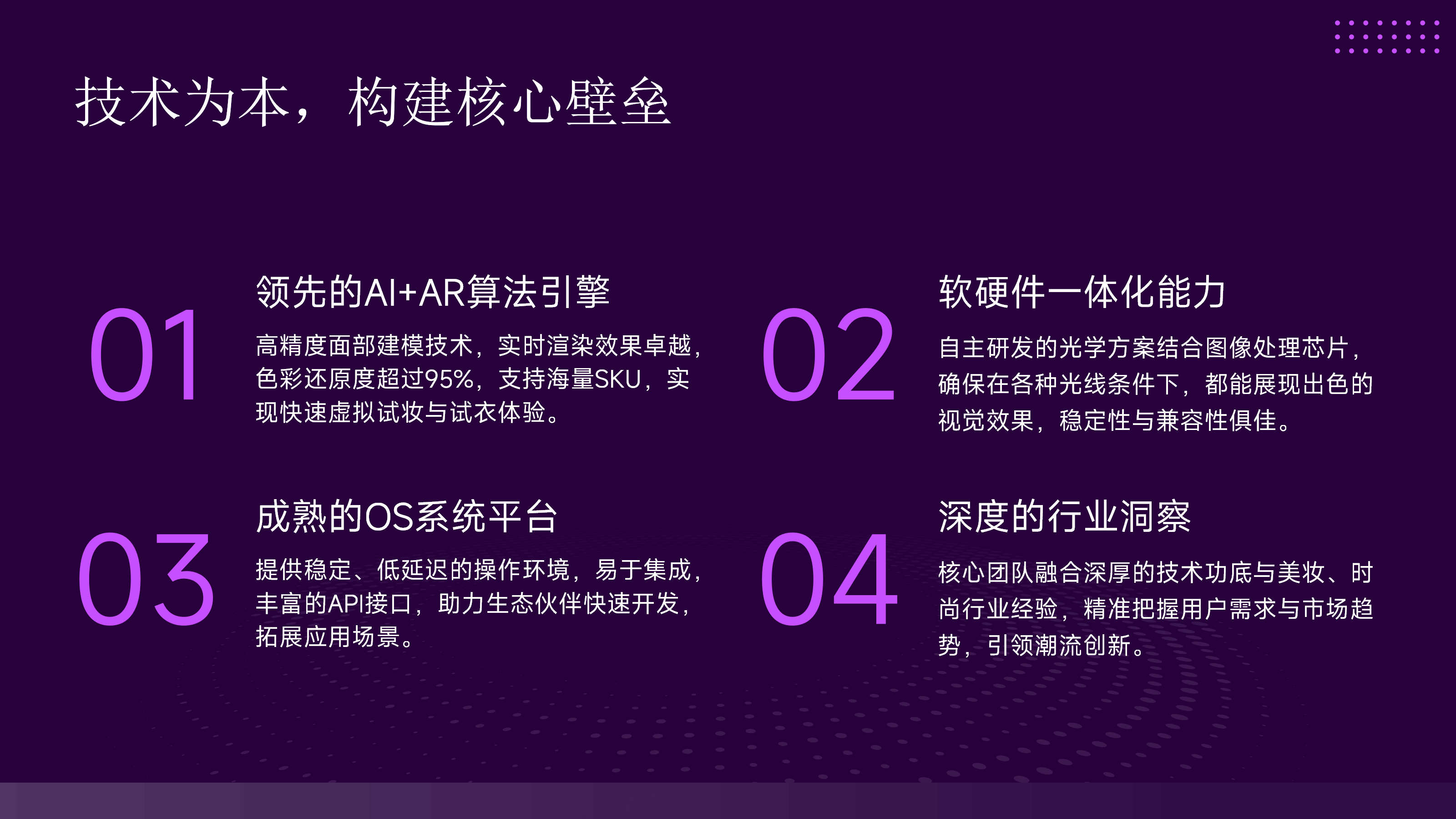 技术为本，构建核心壁垒

01

领先的AI+AR算法引擎

高精度面部建模技术，实时渲染效果卓越，色彩还原度超过95%，支持海量SKU，实现快速虚拟试妆与试衣体验。

02

软硬件一体化能力

自主研发的光学方案结合图像处理芯片，确保在各种光线条件下，都能展现出色的视觉效果，稳定性与兼容性俱佳。

03

成熟的OS系统平台

提供稳定、低延迟的操作环境，易于集成，丰富的API接口，助力生态伙伴快速开发，拓展应用场景。

04

深度的行业洞察

核心团队融合深厚的技术功底与美妆、时尚行业经验，精准把握用户需求与市场趋势，引领潮流创新。